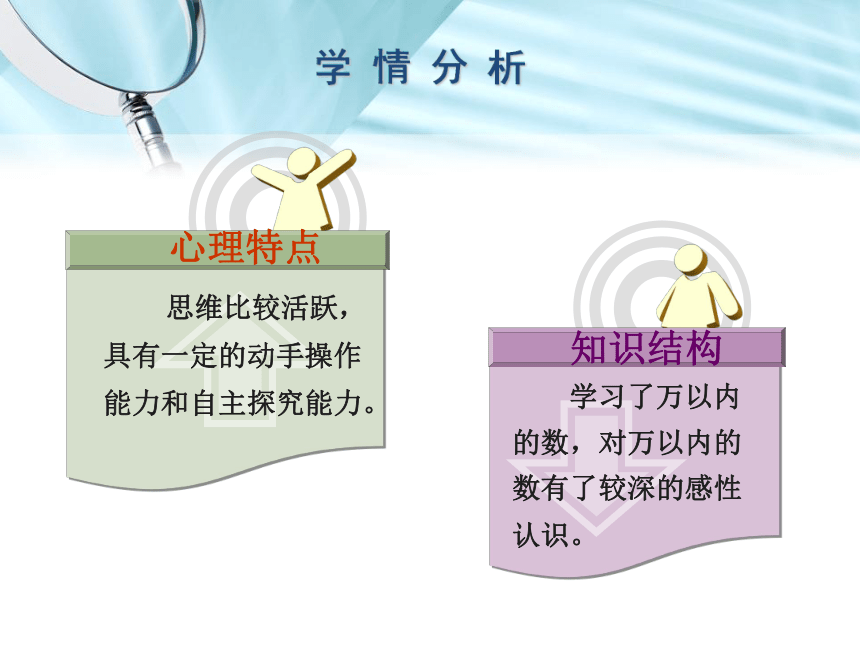 学情分析

心理特点

思维比较活跃，具有一定的动手操作能力和自主探究能力。

知识结构

学习了万以内的数，对万以内的数有了较深的感性认识。